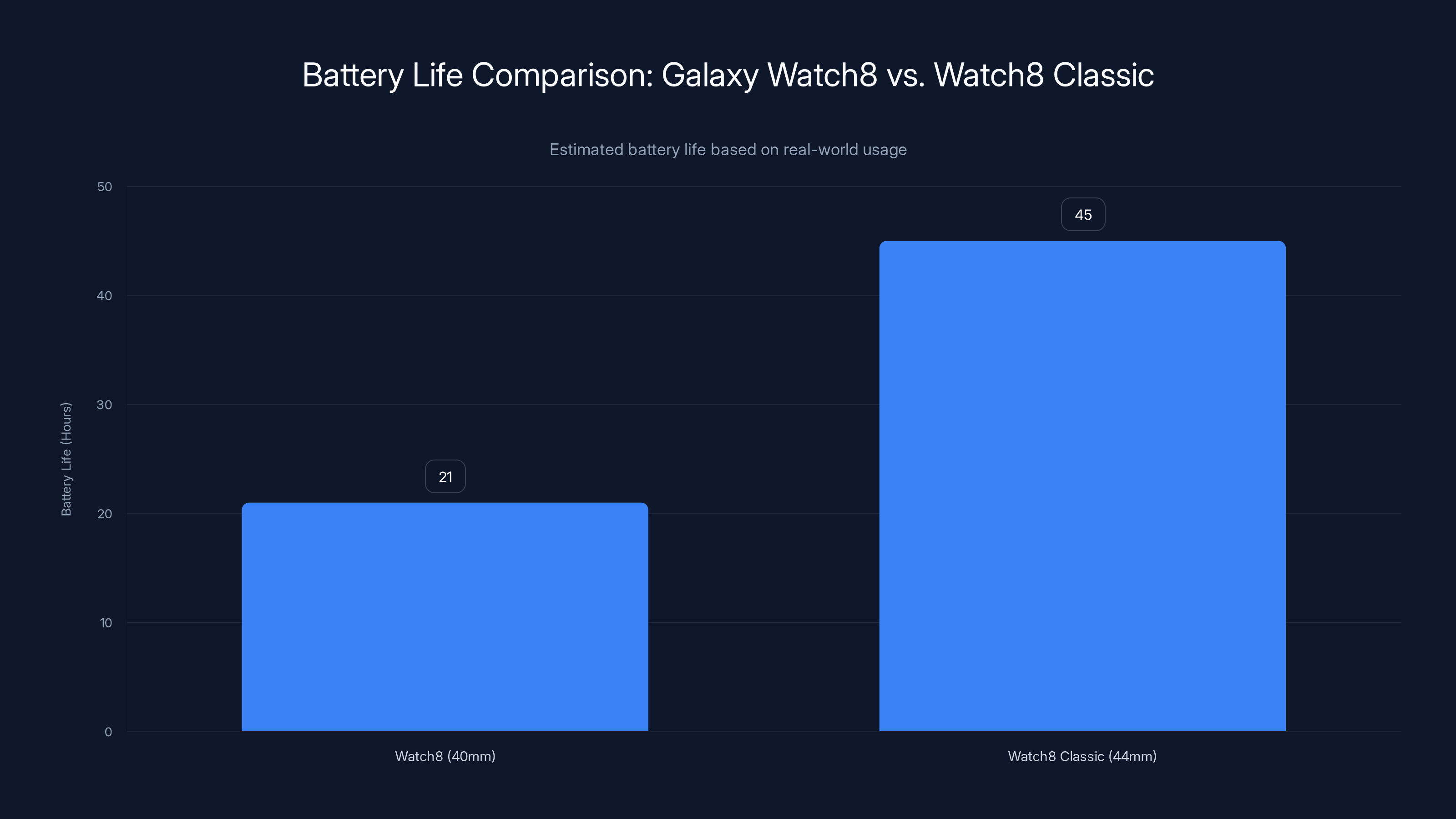 Battery Life Comparison: Galaxy Watch8 vs. Watch8 Classic

Estimated battery life based on real-world usage

Battery Life (Hours)

50
40
30
20
10
0

21
45

Watch8 (40mm)
Watch8 Classic (44mm)